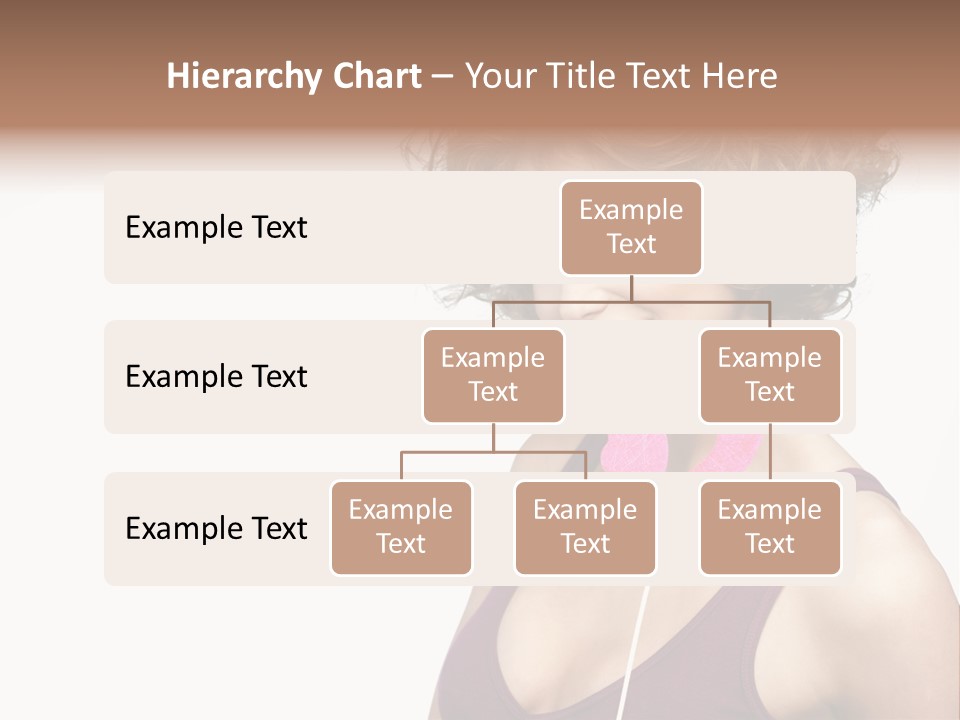 Hierarchy Chart – Your Title Text Here

Example Text

Example Text

Example Text

Example Text

Example Text

Example Text

Example Text

Example Text

Example Text